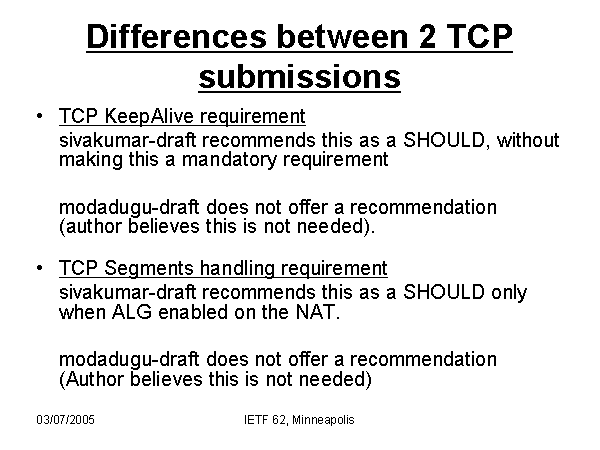 Differences between 2 TCP submissions

• TCP KeepAlive requirement
sivakumar-draft recommends this as a SHOULD, without making this a mandatory requirement

modadugu-draft does not offer a recommendation (author believes this is not needed).

• TCP Segments handling requirement
sivakumar-draft recommends this as a SHOULD only when ALG enabled on the NAT.

modadugu-draft does not offer a recommendation (Author believes this is not needed)

03/07/2005

IETF 62, Minneapolis